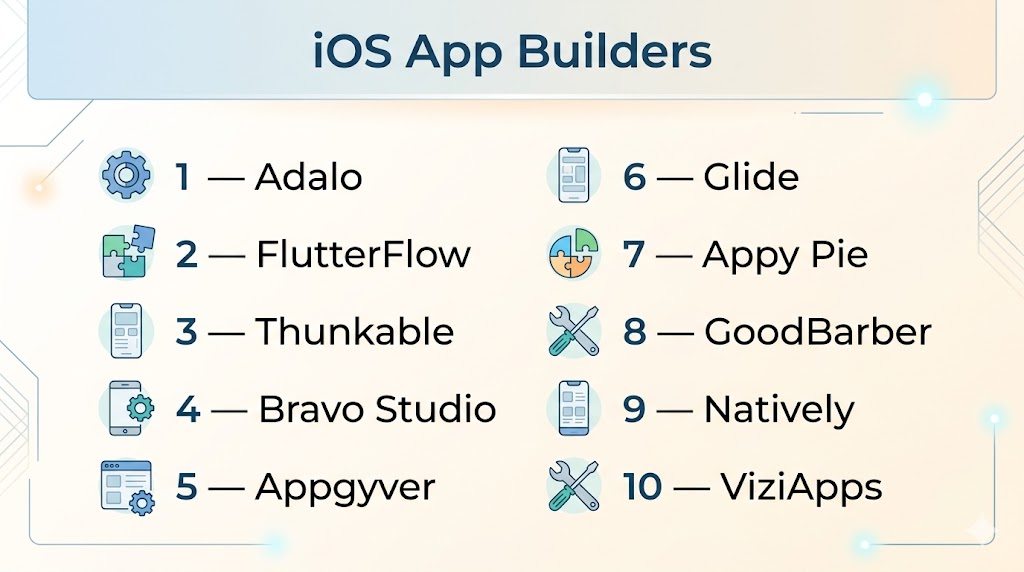 iOS App Builders

1 — Adalo

2 — FlutterFlow

3 — Thunkable

4 — Bravo Studio

5 — Appgyver

6 — Glide

7 — Appy Pie

8 — GoodBarber

9 — Natively

10 — ViziApps